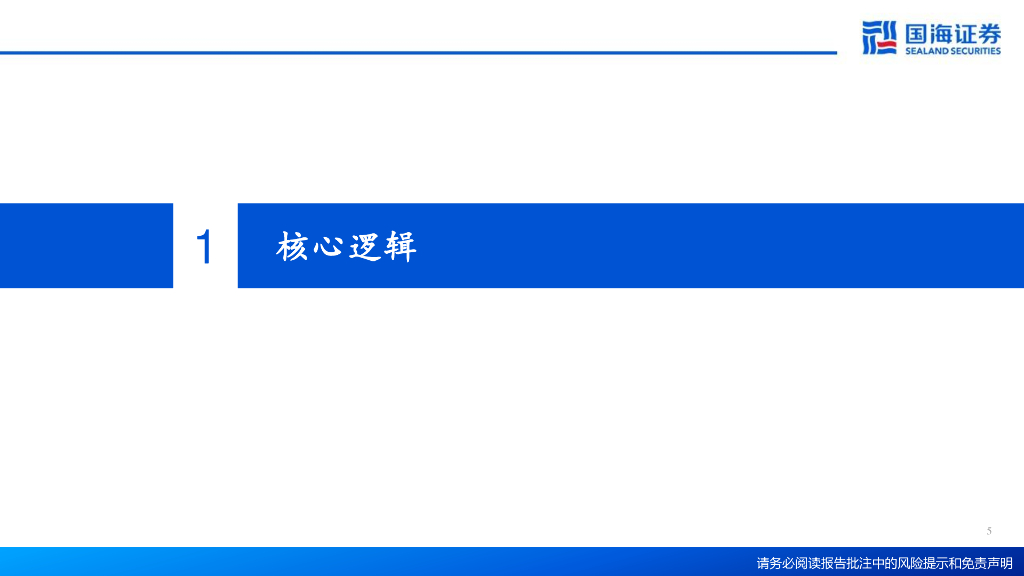 国海证券
SEALAND SECURITIES

1 核心逻辑

5

请务必阅读报告批注中的风险提示和免责声明